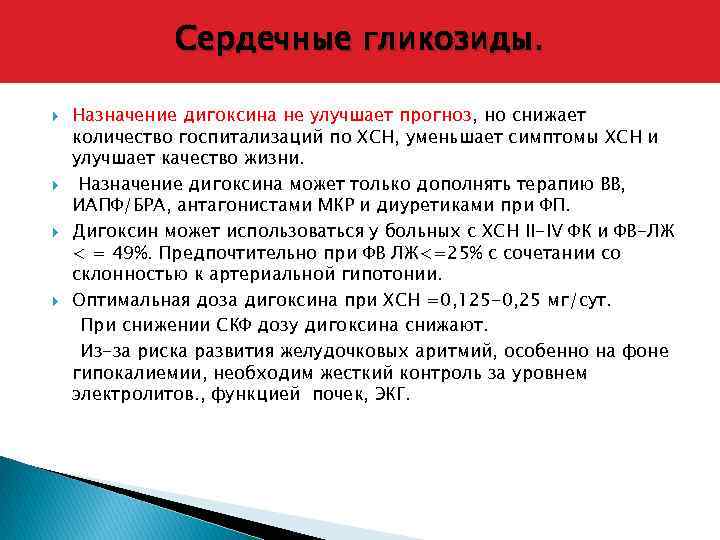 Сердечные гликозиды.

Назначение дигоксина не улучшает прогноз, но снижает количество госпитализаций по ХСН, уменьшает симптомы ХСН и улучшает качество жизни.

Назначение дигоксина может только дополнять терапию ВВ, ИАПФ/БРА, антагонистами МКР и диуретиками при ФП.

Дигоксин может использоваться у больных с ХСН II-IV ФК и ФВ-ЛЖ < = 49%. Предпочтительно при ФВ ЛЖ<=25% с сочетании со склонностью к артериальной гипотонии.

Оптимальная доза дигоксина при ХСН =0,125-0,25 мг/сут.

При снижении СКФ дозу дигоксина снижают.

Из-за риска развития желудочковых аритмий, особенно на фоне гипокалиемии, необходим жесткий контроль за уровнем электролитов., функцией почек, ЭКГ.